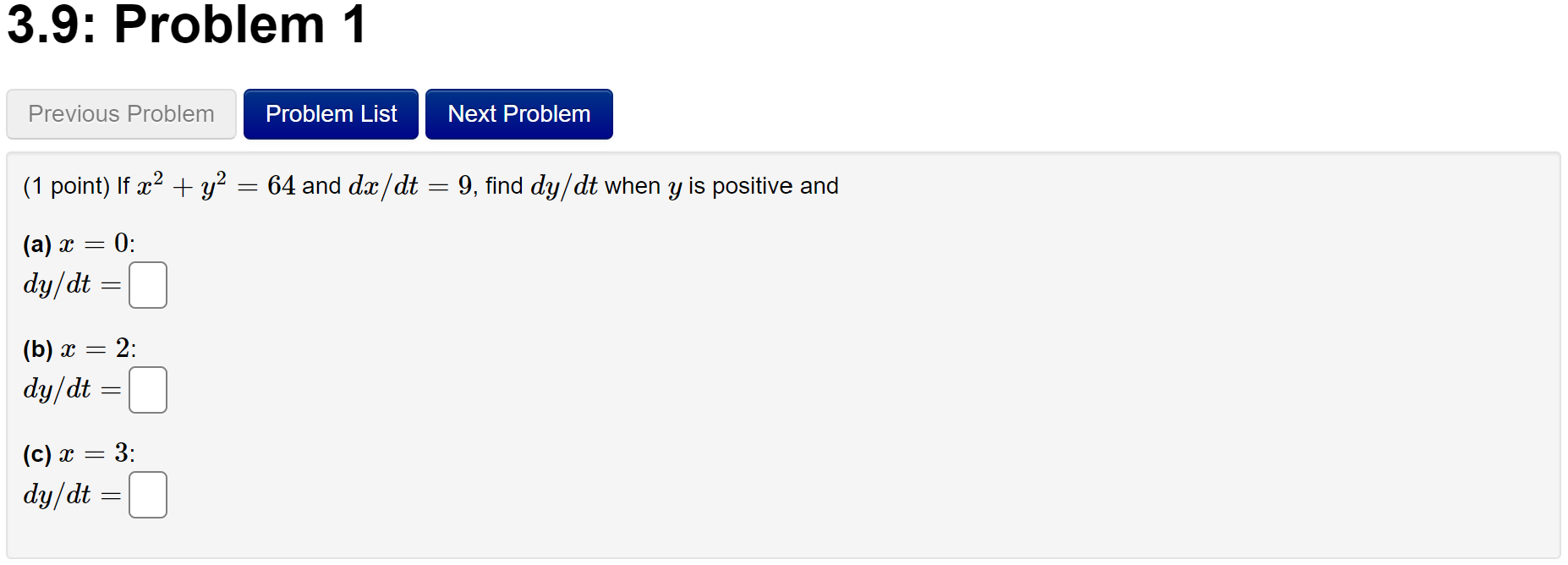 3.9: Problem 1

Previous Problem Problem List Next Problem

(1 point) If $x^2 + y^2 = 64$ and $dx/dt = 9$, find $dy/dt$ when $y$ is positive and

(a) $x = 0$:
$dy/dt =$

(b) $x = 2$:
$dy/dt =$

(c) $x = 3$:
$dy/dt =$